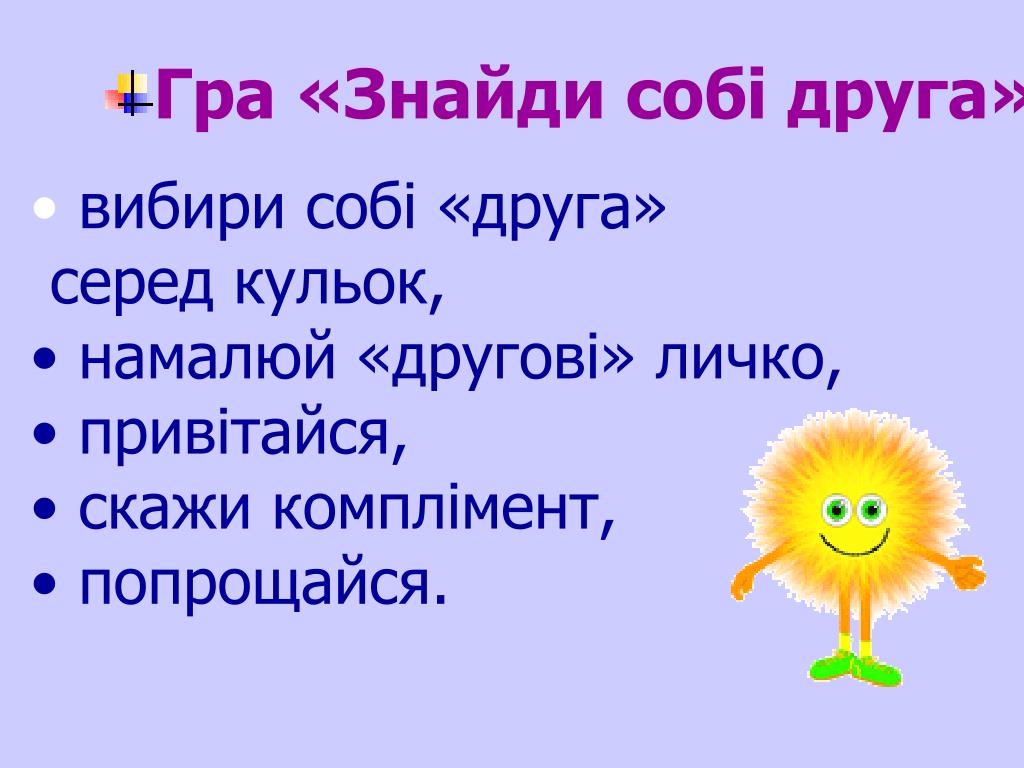 Гра «Знайди собі друга»

• вибири собі «друга» серед кульок,
• намалюй «другові» личко,
• привітайся,
• скажи комплімент,
• попрощайся.